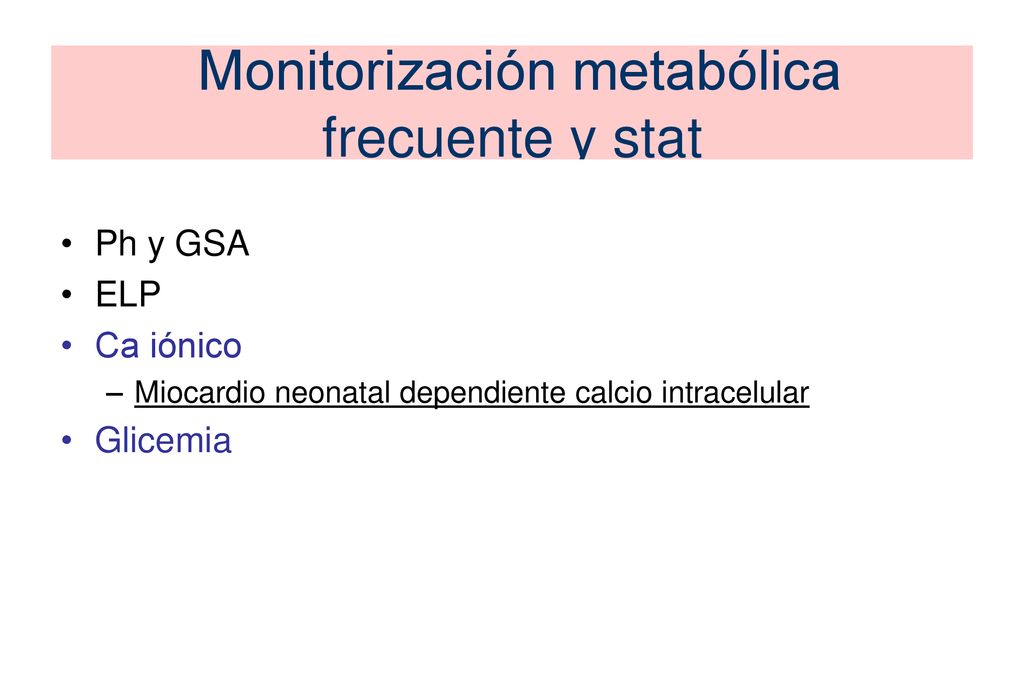 Monitorización metabólica frecuente y stat

• Ph y GSA
• ELP
• Ca iónico
– Miocardio neonatal dependiente calcio intracelular
• Glicemia